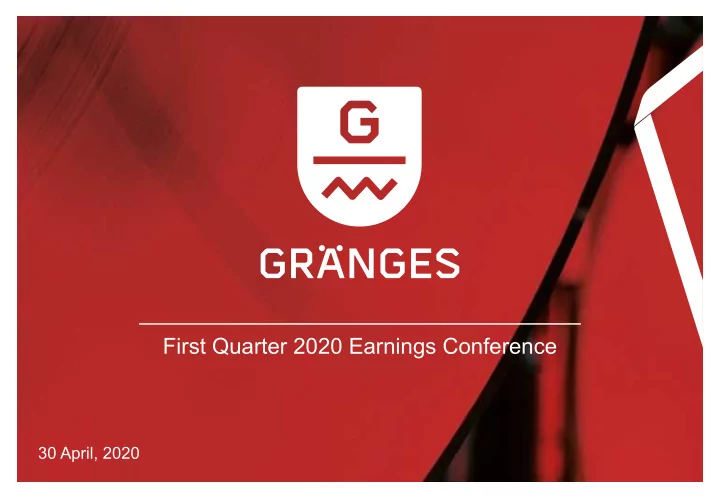 G

GRÄNGES

First Quarter 2020 Earnings Conference

30 April, 2020